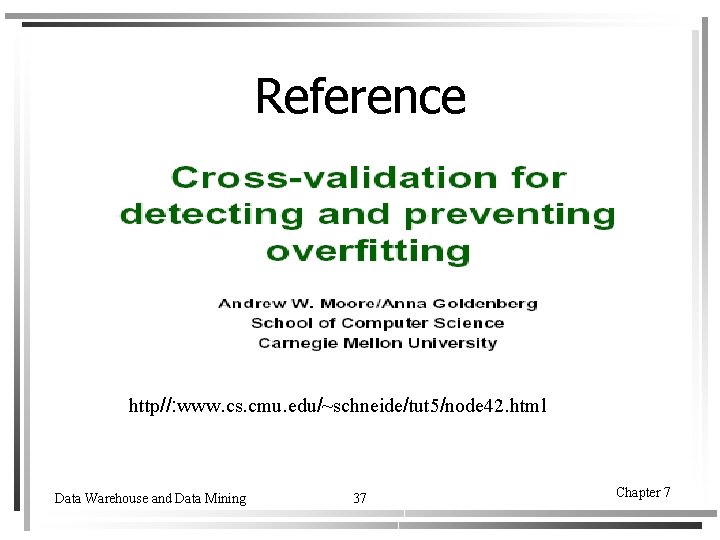 Reference

Cross-validation for detecting and preventing overfitting

Andrew W. Moore/Anna Goldenberg
School of Computer Science
Carnegie Mellon University

http//:www.cs.cmu.edu/~schneide/tut5/node42.html

Data Warehouse and Data Mining 37 Chapter 7